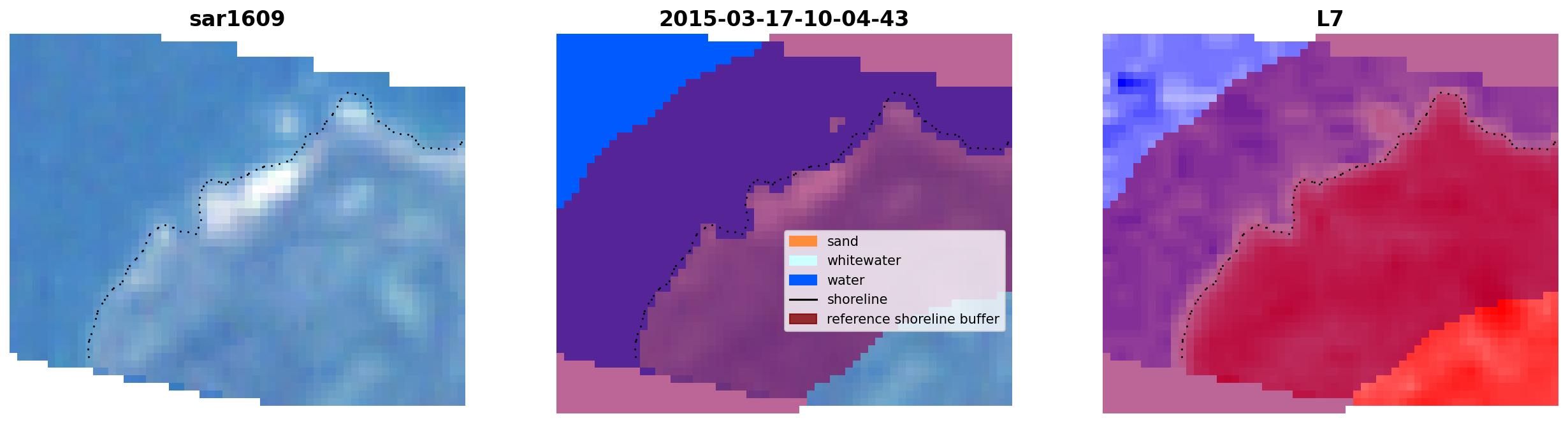 sar1609

2015-03-17-10-04-43

sand
whitewater
water
shoreline
reference shoreline buffer

L7